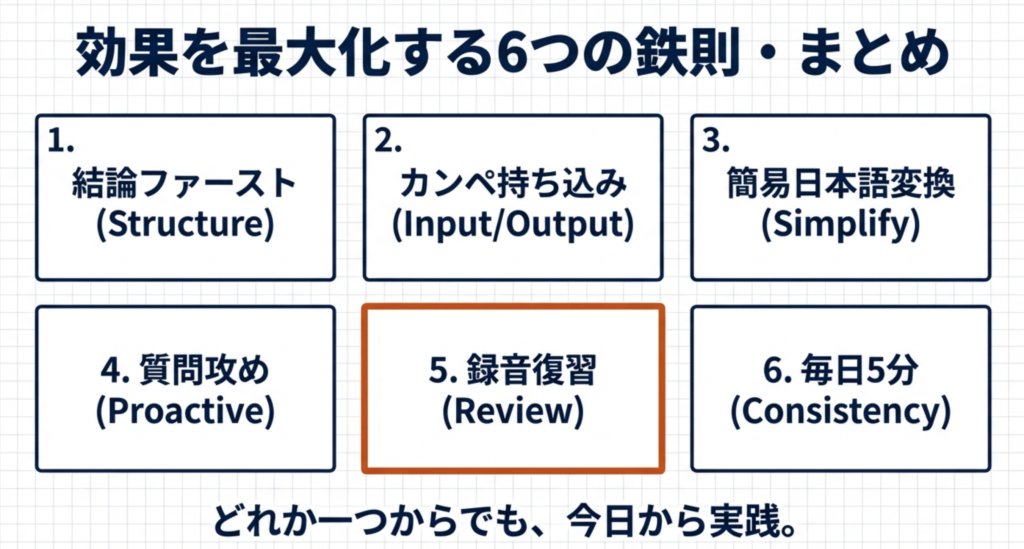 効果を最大化する6つの鉄則・まとめ

1.
結論ファースト
(Structure)

2.
カンペ持ち込み
(Input/Output)

3.
簡易日本語変換
(Simplify)

4. 質問攻め
(Proactive)

5. 録音復習
(Review)

6. 毎日5分
(Consistency)

どれか一つからでも、今日から実践。